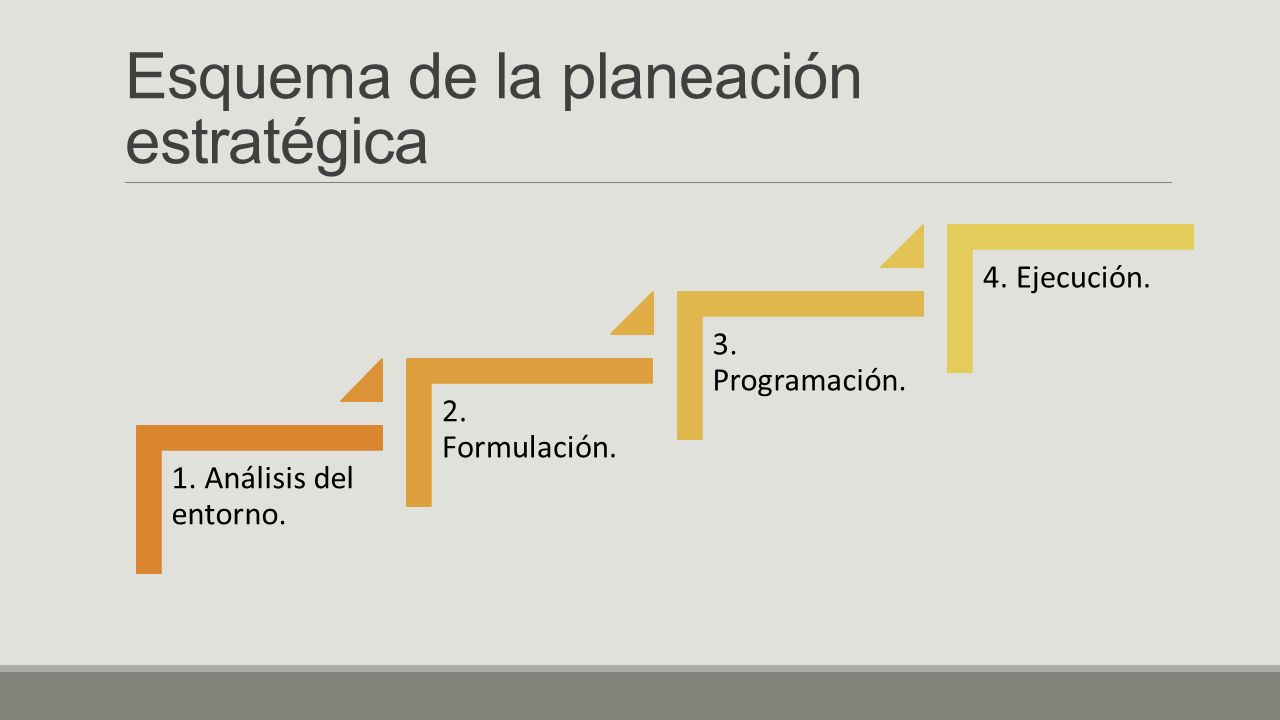 Esquema de la planeación estratégica

1. Análisis del entorno.

2. Formulación.

3. Programación.

4. Ejecución.